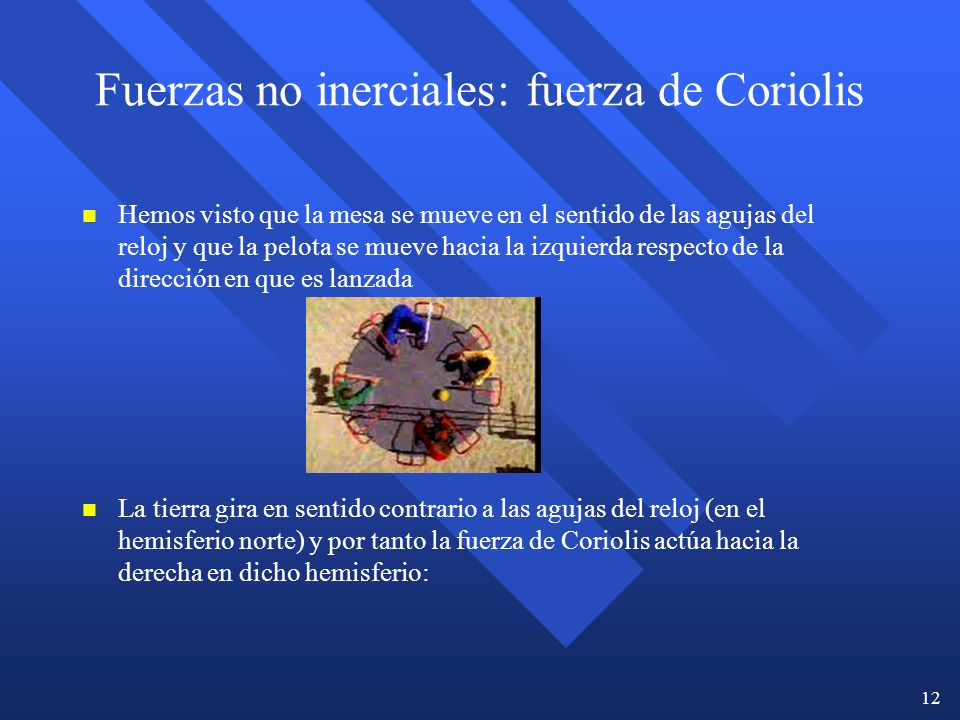 Fuerzas no inerciales: fuerza de Coriolis

Hemos visto que la mesa se mueve en el sentido de las agujas del reloj y que la pelota se mueve hacia la izquierda respecto de la dirección en que es lanzada

La tierra gira en sentido contrario a las agujas del reloj (en el hemisferio norte) y por tanto la fuerza de Coriolis actúa hacia la derecha en dicho hemisferio:

12